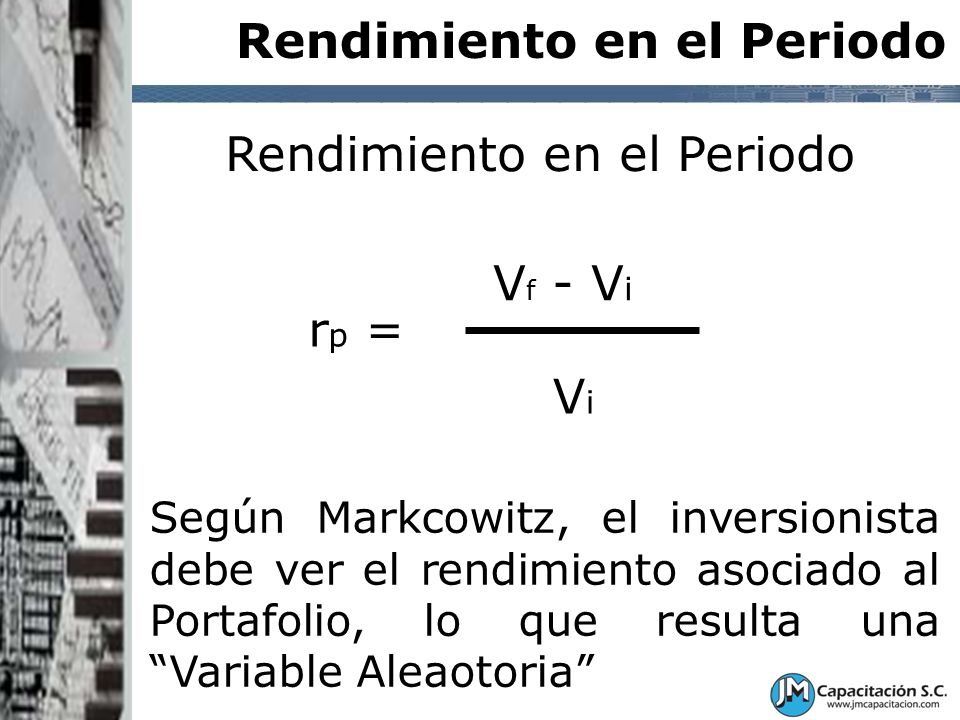 Rendimiento en el Periodo

Rendimiento en el Periodo

$r_p = \frac{V_f - V_i}{V_i}$

Según Markcowitz, el inversionista debe ver el rendimiento asociado al Portafolio, lo que resulta una “Variable Aleaotoria”

JM Capacitación S.C.
www.jmcapacitacion.com